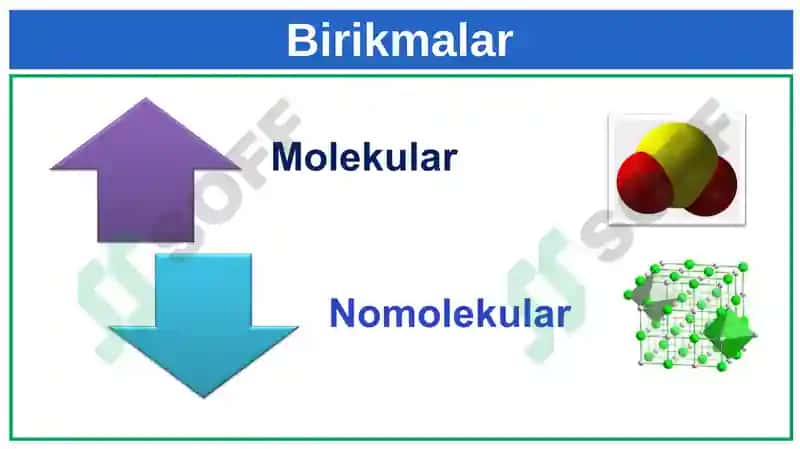 Birikmalar

Molekular

Nomolekular

SOFF

SOFF